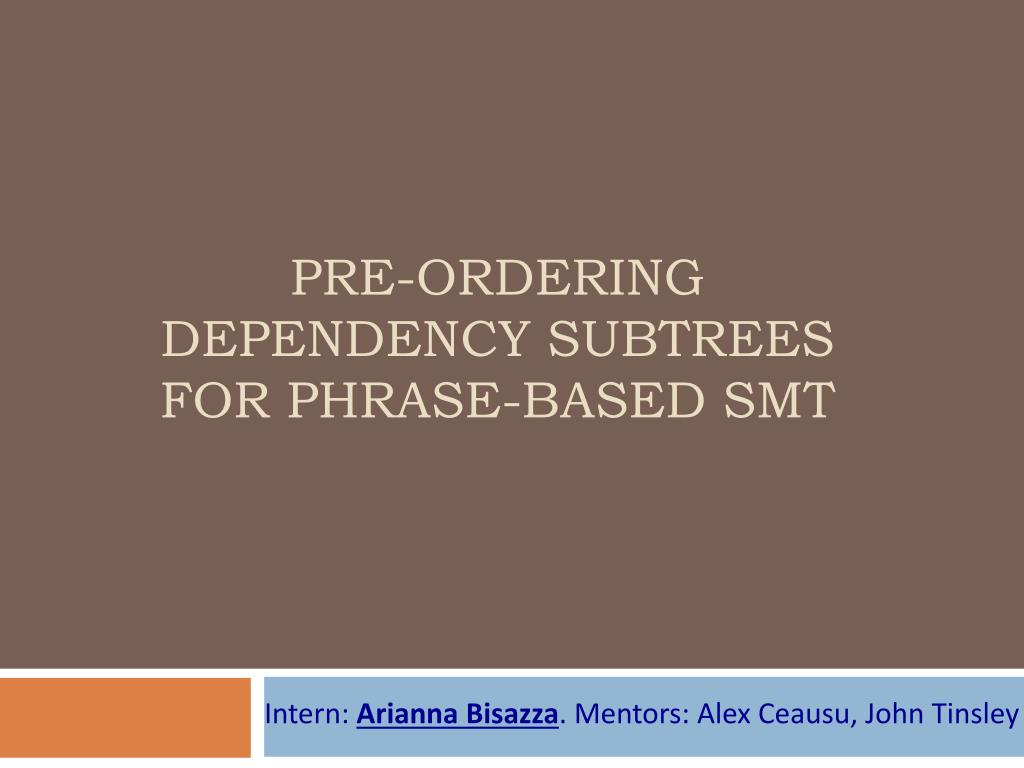 PRE-ORDERING DEPENDENCY SUBTREES FOR PHRASE-BASED SMT

Intern: Arianna Bisazza. Mentors: Alex Ceausu, John Tinsley